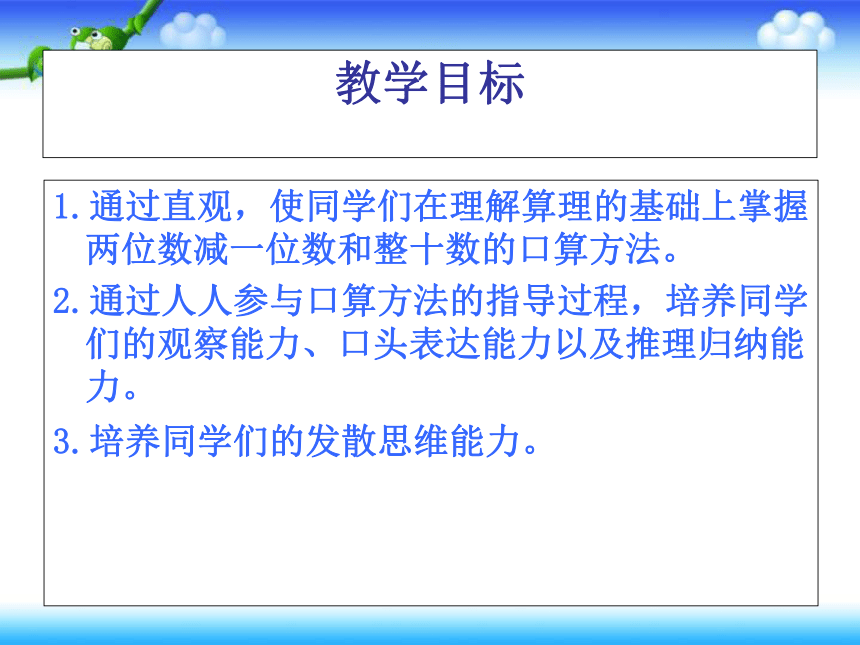 教学目标

1.通过直观，使同学们在理解算理的基础上掌握两位数减一位数和整十数的口算方法。

2.通过人人参与口算方法的指导过程，培养同学们的观察能力、口头表达能力以及推理归纳能力。

3.培养同学们的发散思维能力。